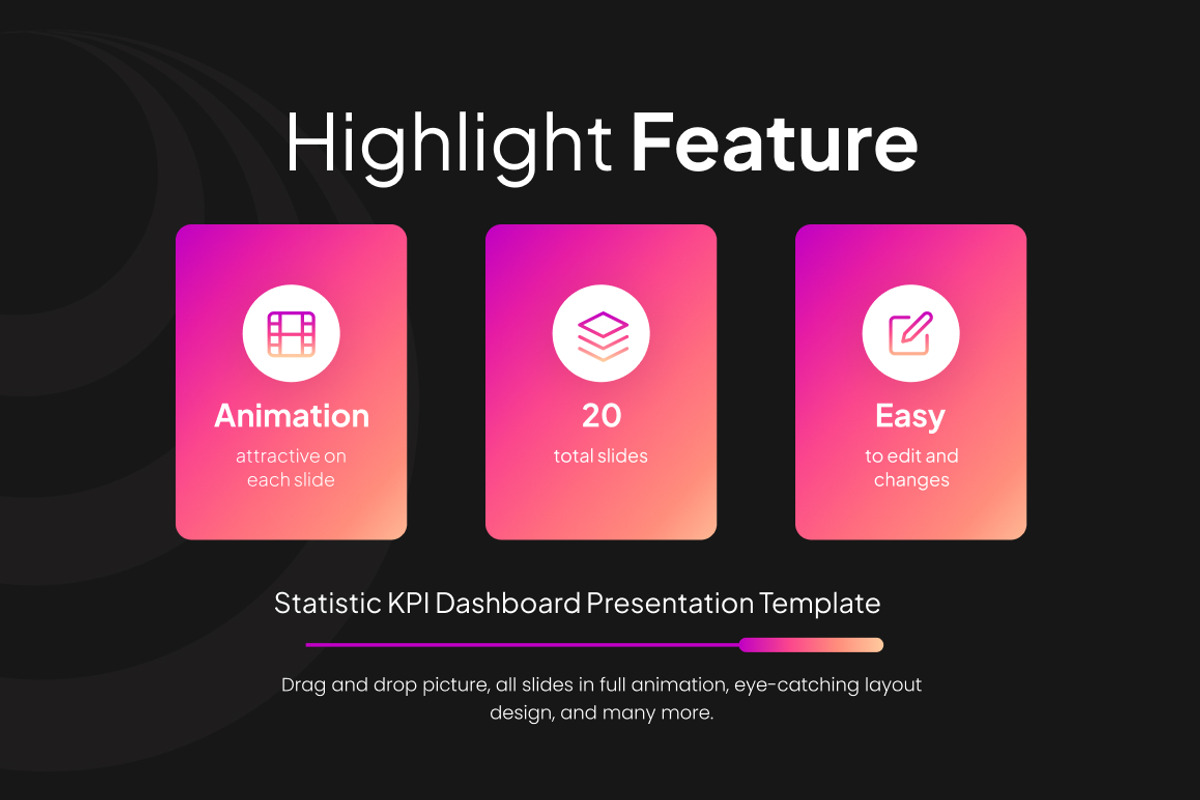 Highlight Feature

Animation
attractive on each slide

20
total slides

Easy
to edit and changes

Statistic KPI Dashboard Presentation Template

Drag and drop picture, all slides in full animation, eye-catching layout design, and many more.